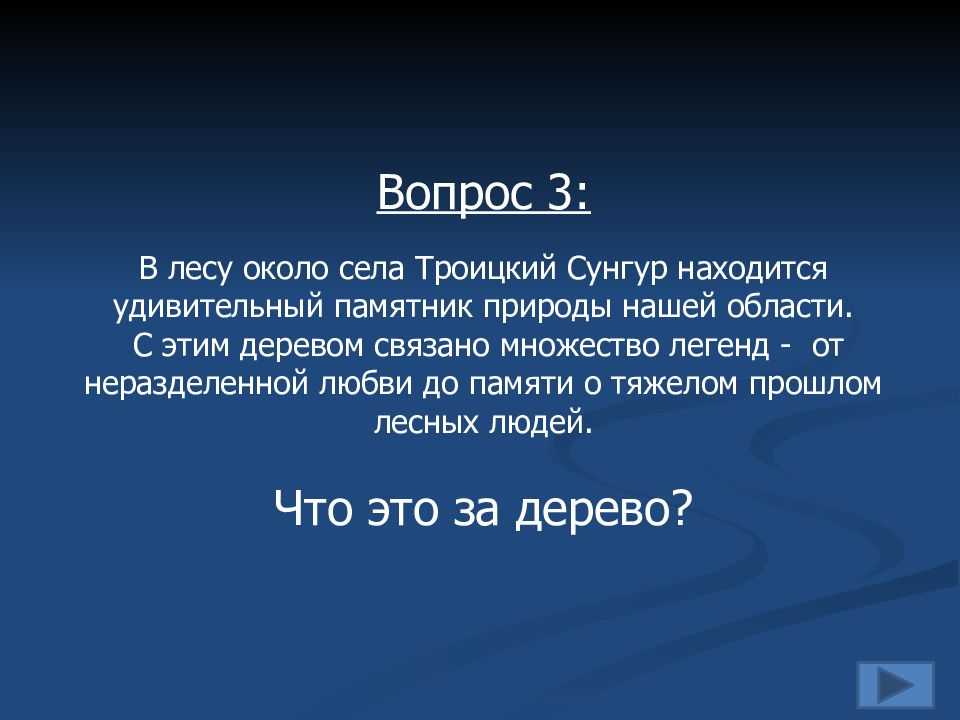 Вопрос 3:

В лесу около села Троицкий Сунгур находится удивительный памятник природы нашей области. С этим деревом связано множество легенд - от неразделенной любви до памяти о тяжелом прошлом лесных людей.

Что это за дерево?